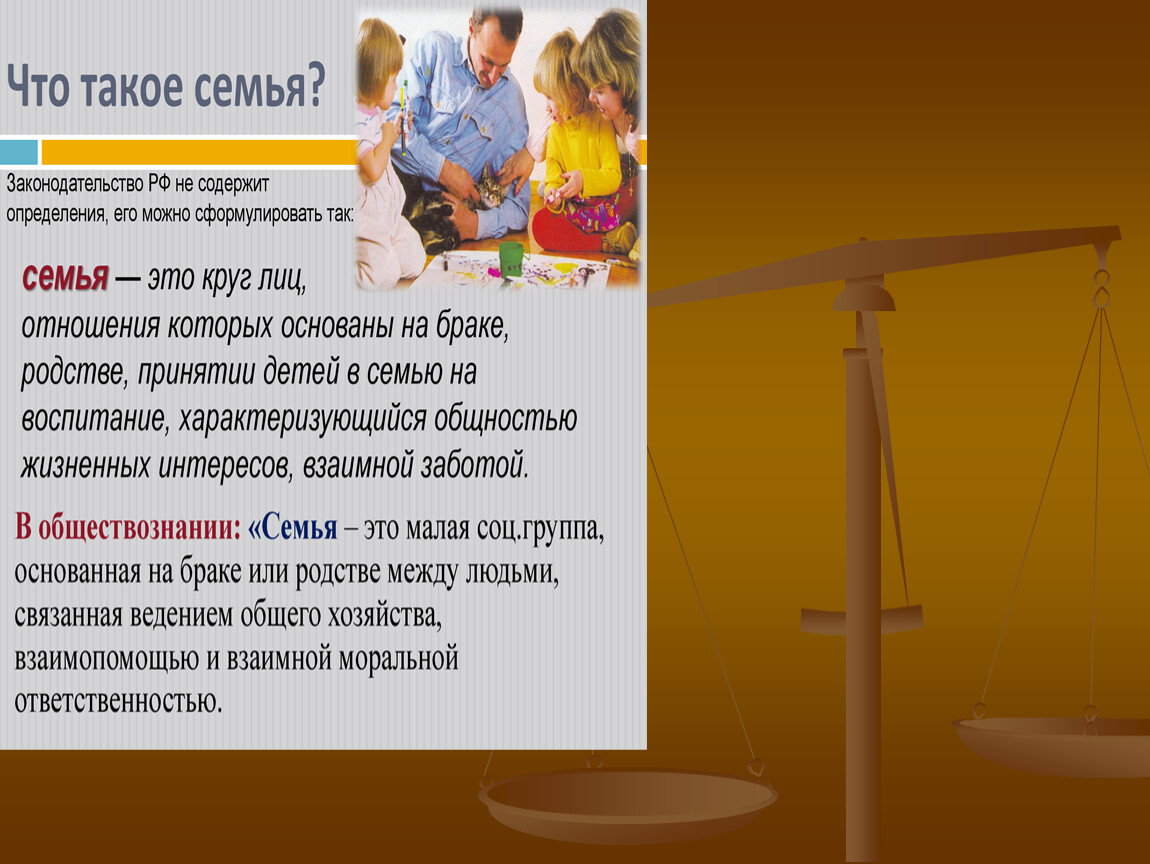 Что такое семья?

Законодательство РФ не содержит определения, его можно сформулировать так:

семья — это круг лиц, отношения которых основаны на браке, родстве, принятии детей в семью на воспитание, характеризующийся общностью жизненных интересов, взаимной заботой.

В обществознании: «Семья – это малая соц.группа, основанная на браке или родстве между людьми, связанная ведением общего хозяйства, взаимопомощью и взаимной моральной ответственностью.